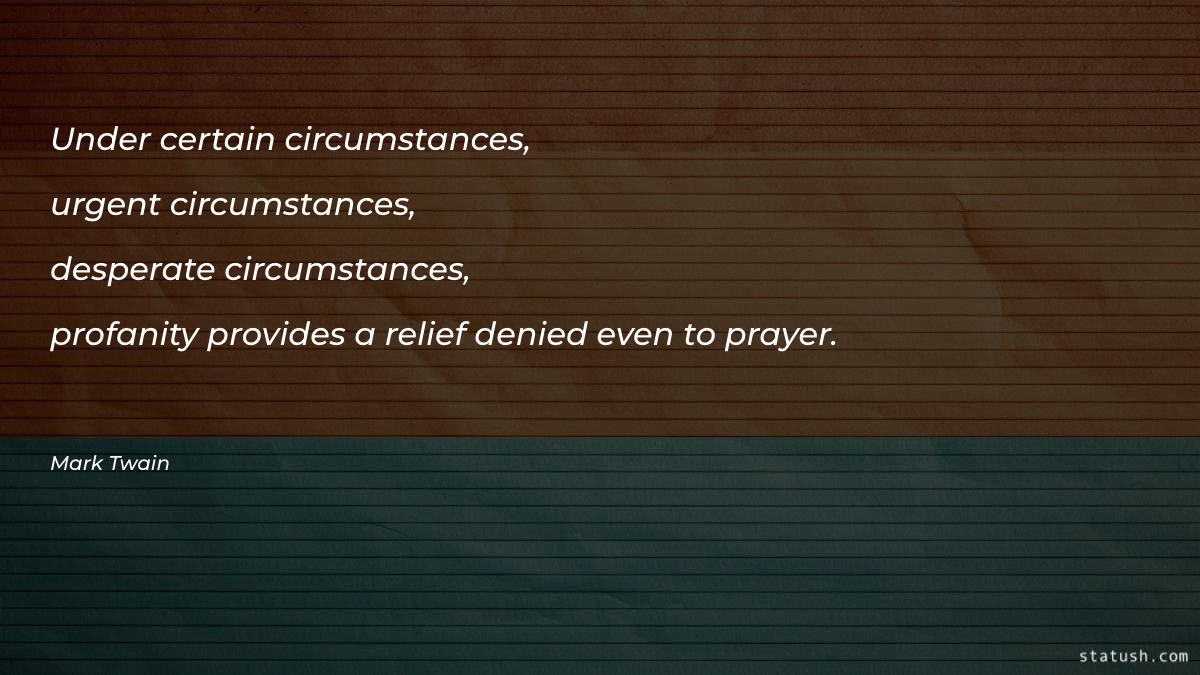 Under certain circumstances,

urgent circumstances,

desperate circumstances,

profanity provides a relief denied even to prayer.

Mark Twain

statush.com